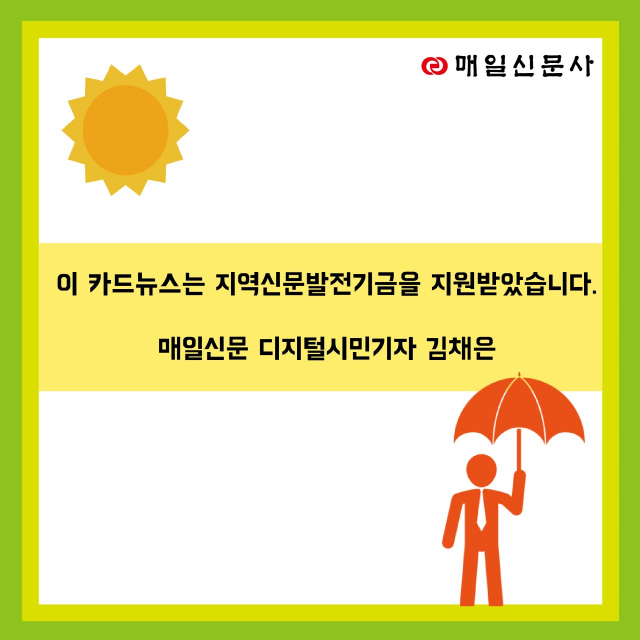 매일신문사

이 카드뉴스는 지역신문발전기금을 지원받았습니다.

매일신문 디지털시민기자 김채은